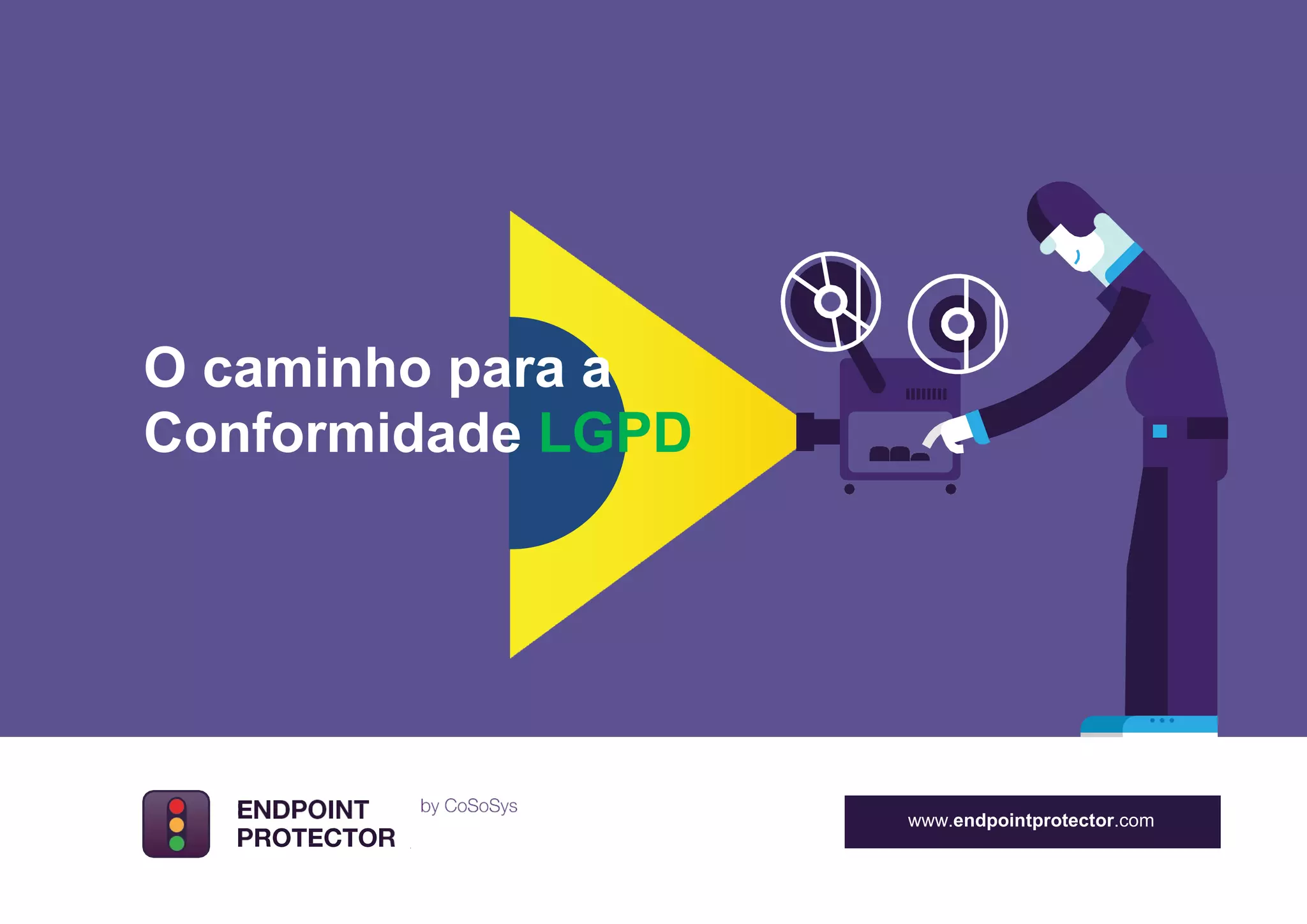 O caminho para a Conformidade LGPD

ENDPOINT PROTECTOR

by CoSoSys

www.endpointprotector.com